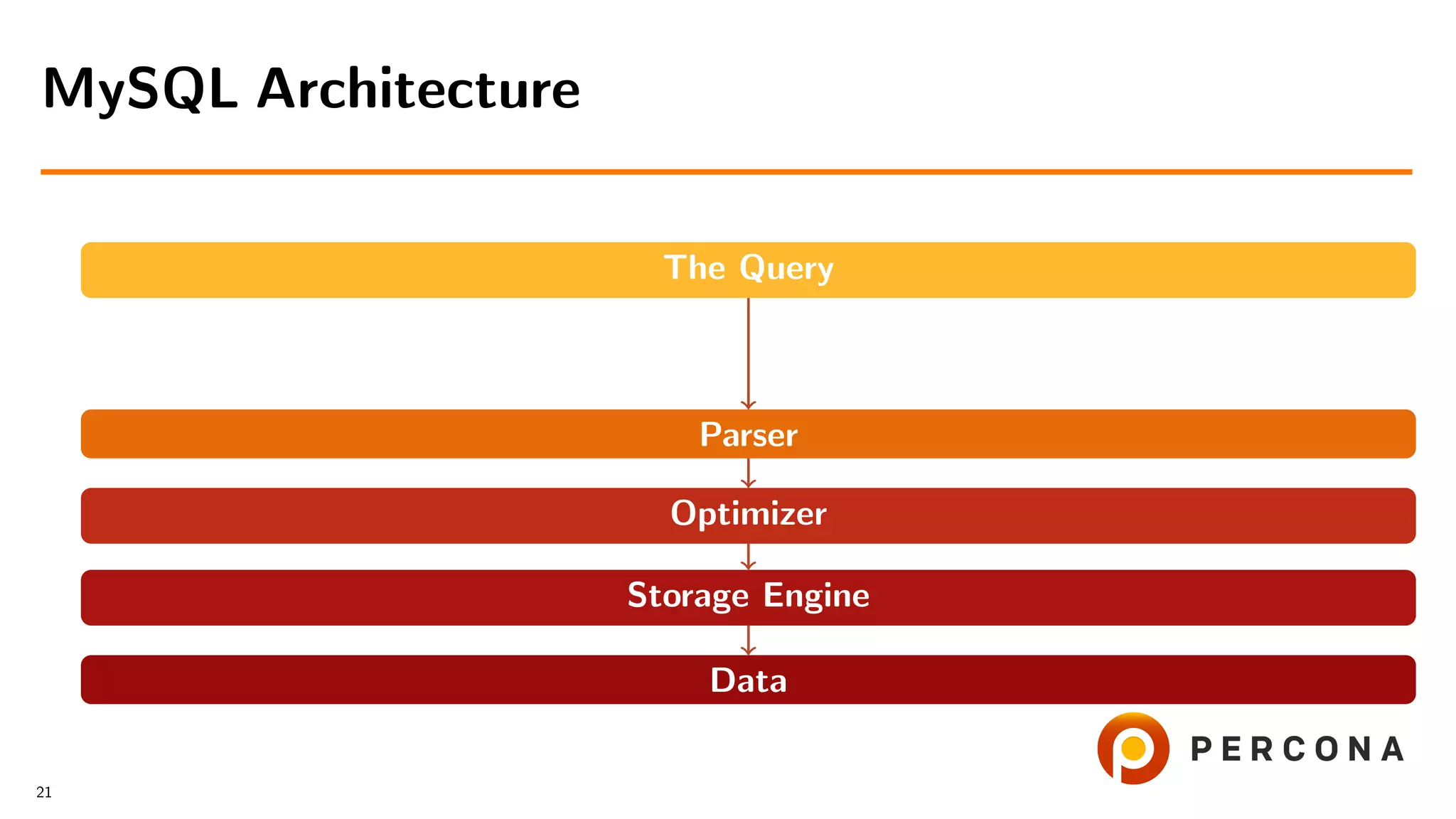 MySQL Architecture

The Query

Parser

Optimizer

Storage Engine

Data

PERCONA

21